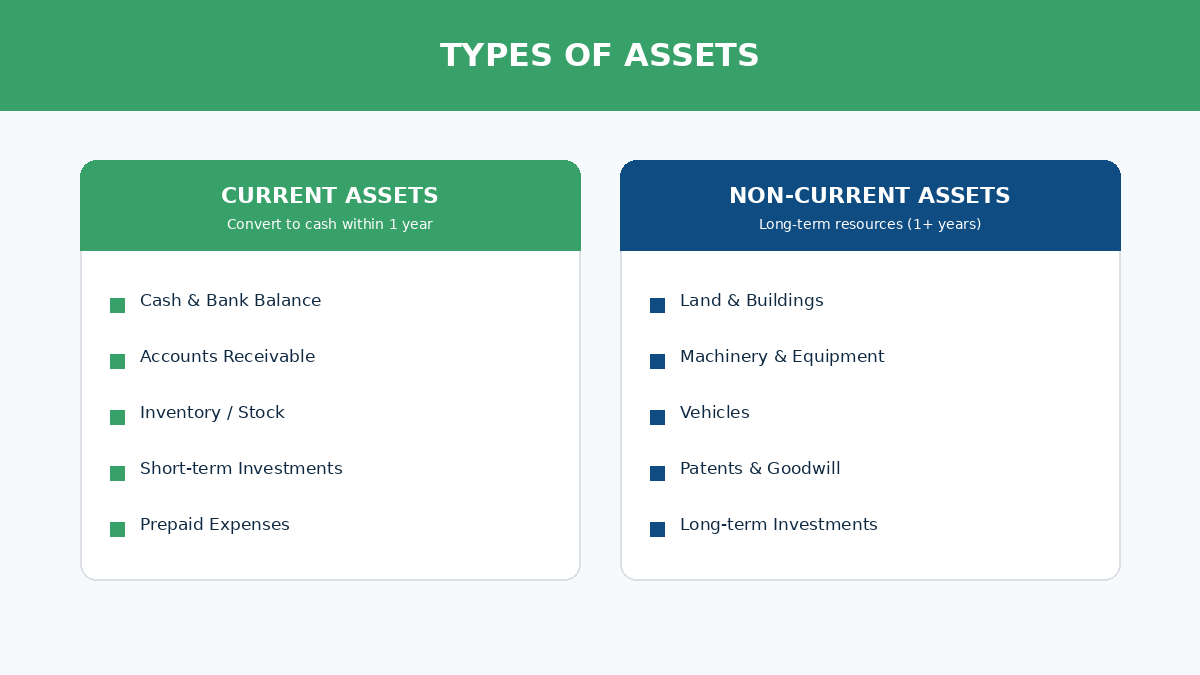 TYPES OF ASSETS

CURRENT ASSETS
Convert to cash within 1 year

Cash & Bank Balance
Accounts Receivable
Inventory / Stock
Short-term Investments
Prepaid Expenses

NON-CURRENT ASSETS
Long-term resources (1+ years)

Land & Buildings
Machinery & Equipment
Vehicles
Patents & Goodwill
Long-term Investments